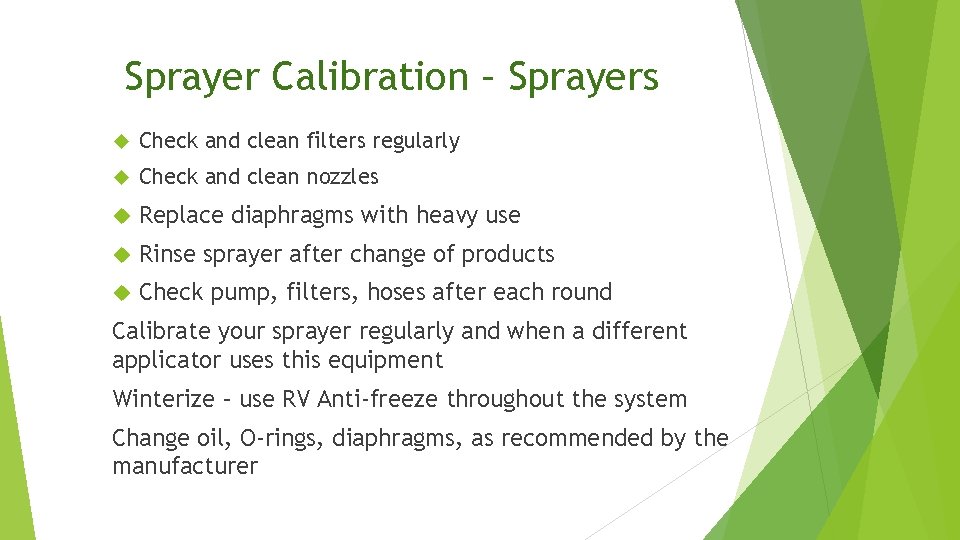 Sprayer Calibration – Sprayers

Check and clean filters regularly

Check and clean nozzles

Replace diaphragms with heavy use

Rinse sprayer after change of products

Check pump, filters, hoses after each round

Calibrate your sprayer regularly and when a different applicator uses this equipment

Winterize – use RV Anti-freeze throughout the system

Change oil, O-rings, diaphragms, as recommended by the manufacturer